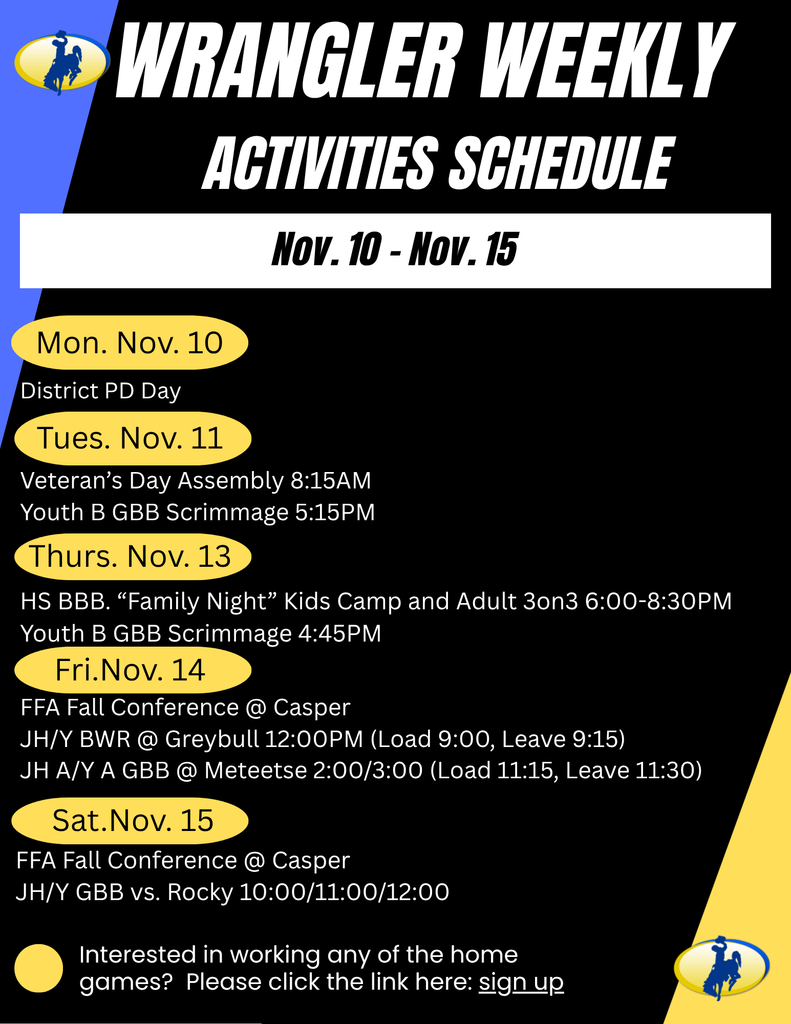 WRANGLER WEEKLY
ACTIVITIES SCHEDULE

Nov. 10 - Nov. 15

Mon. Nov. 10
District PD Day

Tues. Nov. 11
Veteran's Day Assembly 8:15AM
Youth B GBB Scrimmage 5:15PM

Thurs. Nov. 13
HS BBB. "Family Night" Kids Camp and Adult 3on3 6:00-8:30PM
Youth B GBB Scrimmage 4:45PM

Fri.Nov. 14
FFA Fall Conference @ Casper
JH/Y BWR @ Greybull 12:00PM (Load 9:00, Leave 9:15)
JH A/Y A GBB @ Meteetse 2:00/3:00 (Load 11:15, Leave 11:30)

Sat.Nov. 15
FFA Fall Conference @ Casper
JH/Y GBB vs. Rocky 10:00/11:00/12:00

Interested in working any of the home games? Please click the link here: sign up